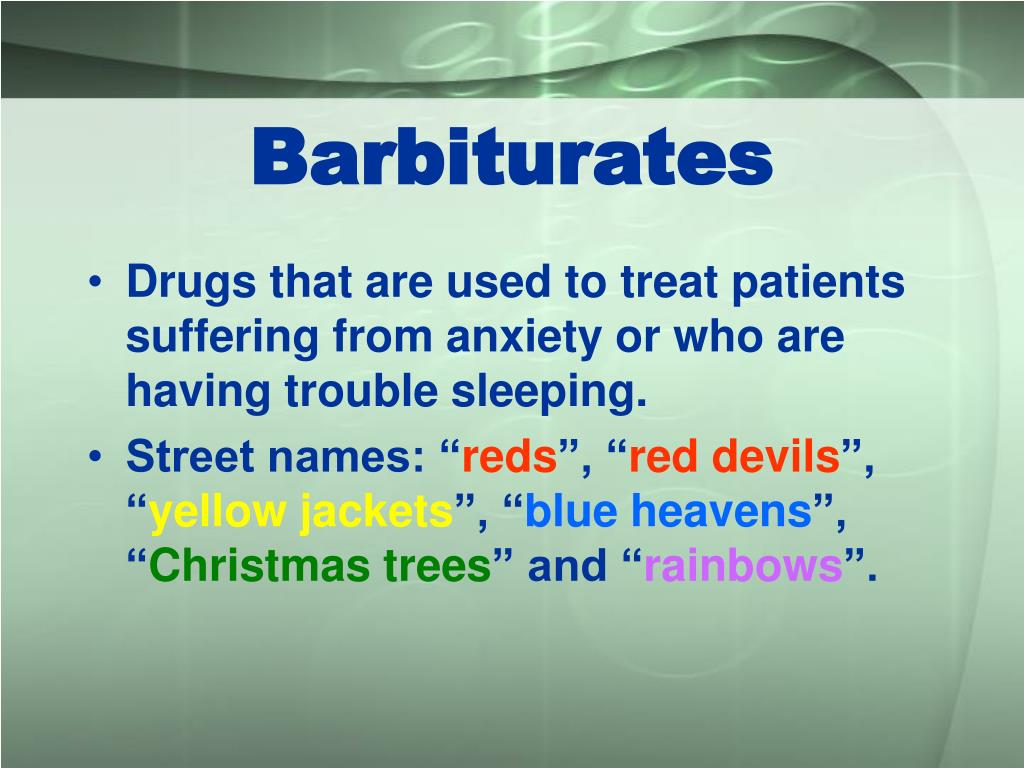 Barbiturates

• Drugs that are used to treat patients suffering from anxiety or who are having trouble sleeping.
• Street names: “reds”, “red devils”, “yellow jackets”, “blue heavens”, “Christmas trees” and “rainbows”.